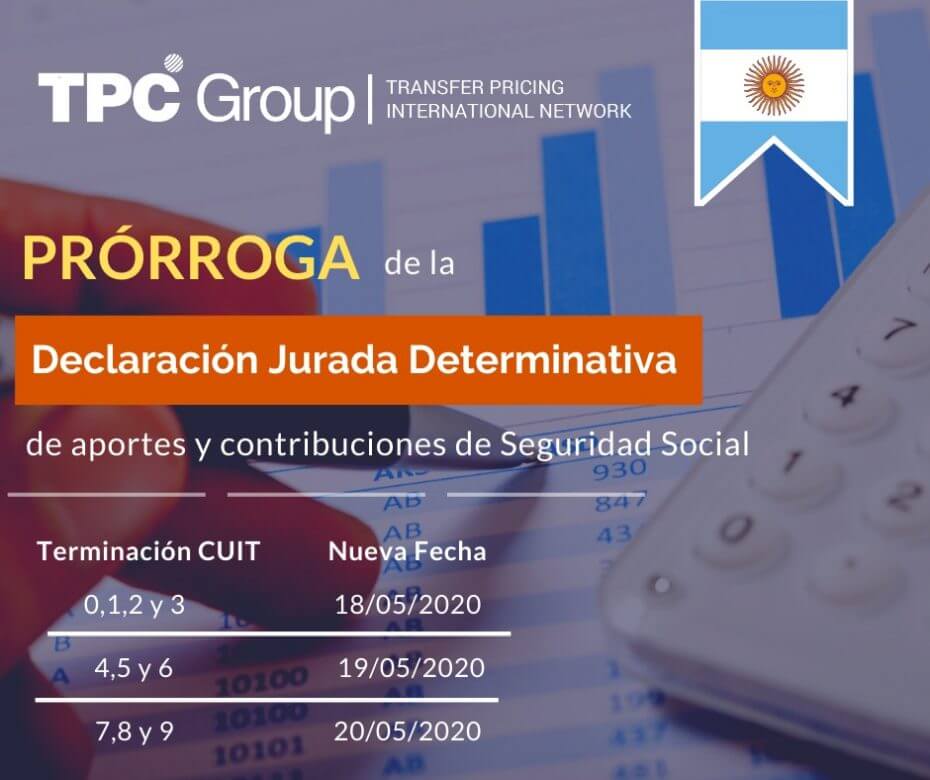 TPC Group | TRANSFER PRICING INTERNATIONAL NETWORK

PRÓRROGA de la

Declaración Jurada Determinativa

de aportes y contribuciones de Seguridad Social

| Terminación CUIT | Nueva Fecha |
|---|---|
| 0,1,2 y 3 | 18/05/2020 |
| 4,5 y 6 | 19/05/2020 |
| 7,8 y 9 | 20/05/2020 |